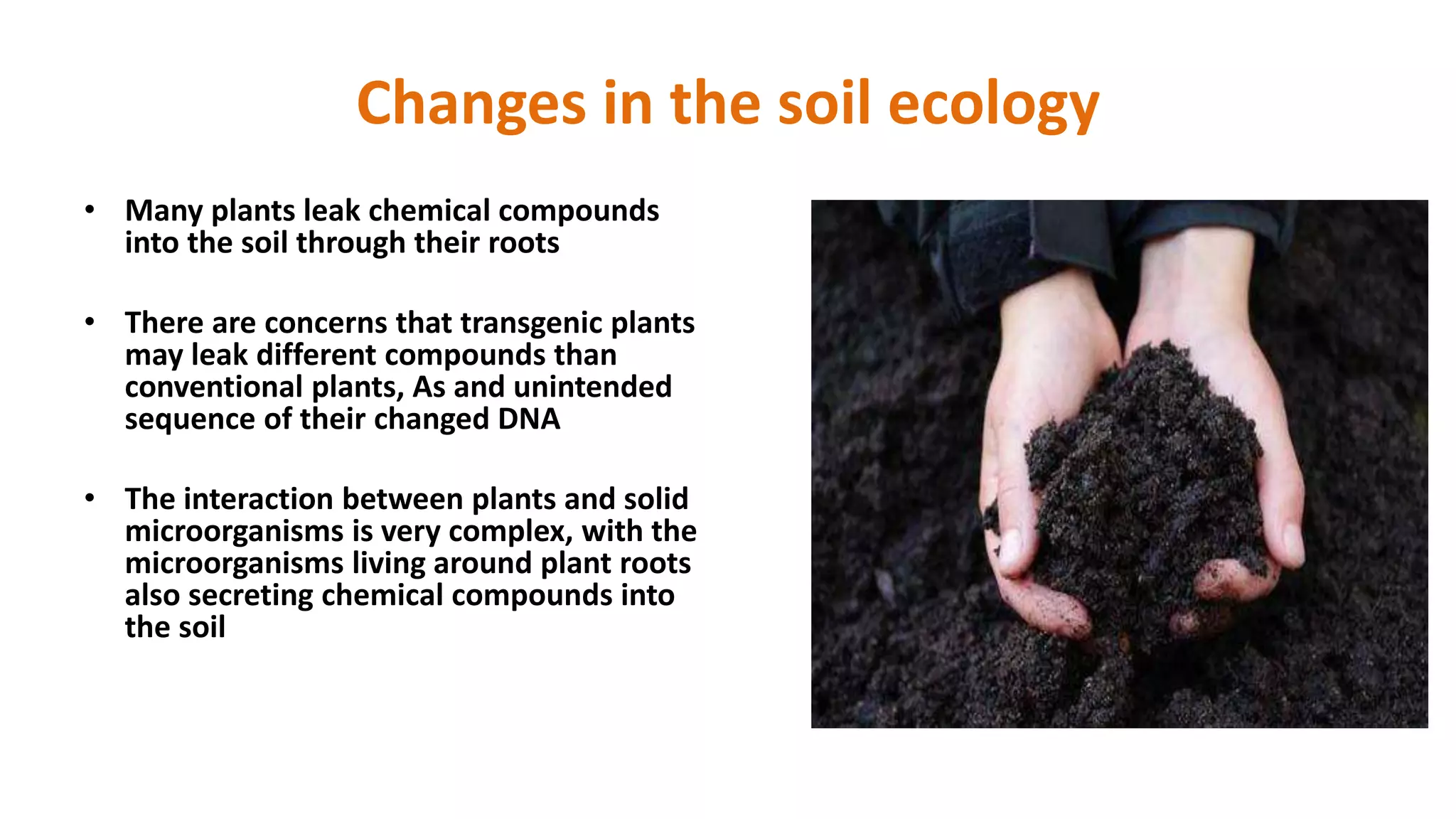 Changes in the soil ecology

• Many plants leak chemical compounds into the soil through their roots

• There are concerns that transgenic plants may leak different compounds than conventional plants, As and unintended sequence of their changed DNA

• The interaction between plants and solid microorganisms is very complex, with the microorganisms living around plant roots also secreting chemical compounds into the soil